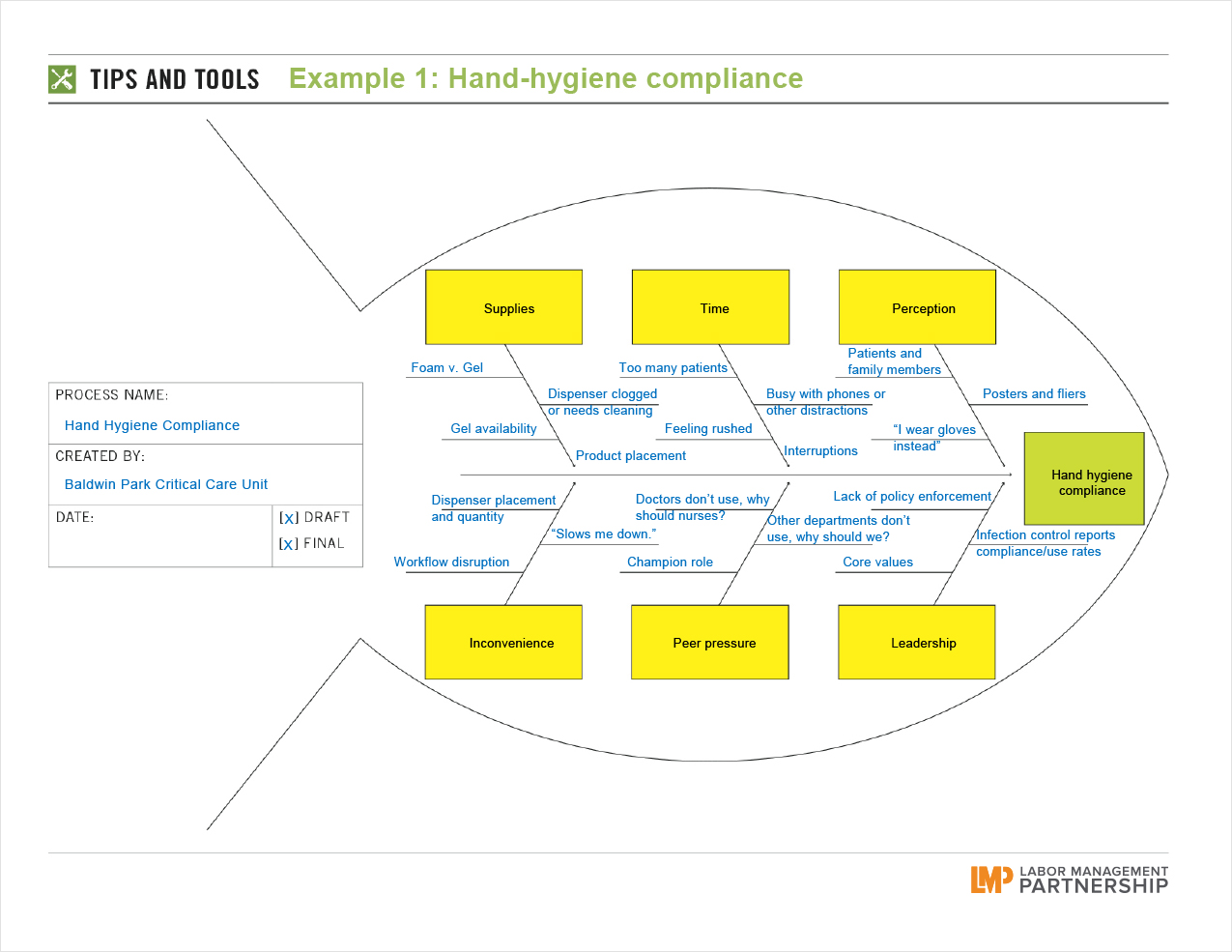 TIPS AND TOOLS Example 1: Hand-hygiene compliance

PROCESS NAME:
Hand Hygiene Compliance

CREATED BY:
Baldwin Park Critical Care Unit

DATE:

[x] DRAFT
[x] FINAL

Supplies

Time

Perception

Foam v. Gel

Dispenser clogged or needs cleaning

Gel availability

Product placement

Too many patients

Busy with phones or other distractions

Feeling rushed

Interruptions

Patients and family members

Posters and fliers

"I wear gloves instead"

Hand hygiene compliance

Dispenser placement and quantity

"Slows me down."

Workflow disruption

Doctors don't use, why should nurses?

Other departments don't use, why should we?

Champion role

Lack of policy enforcement

Infection control reports compliance/use rates

Core values

Inconvenience

Peer pressure

Leadership

LMP LABOR MANAGEMENT PARTNERSHIP